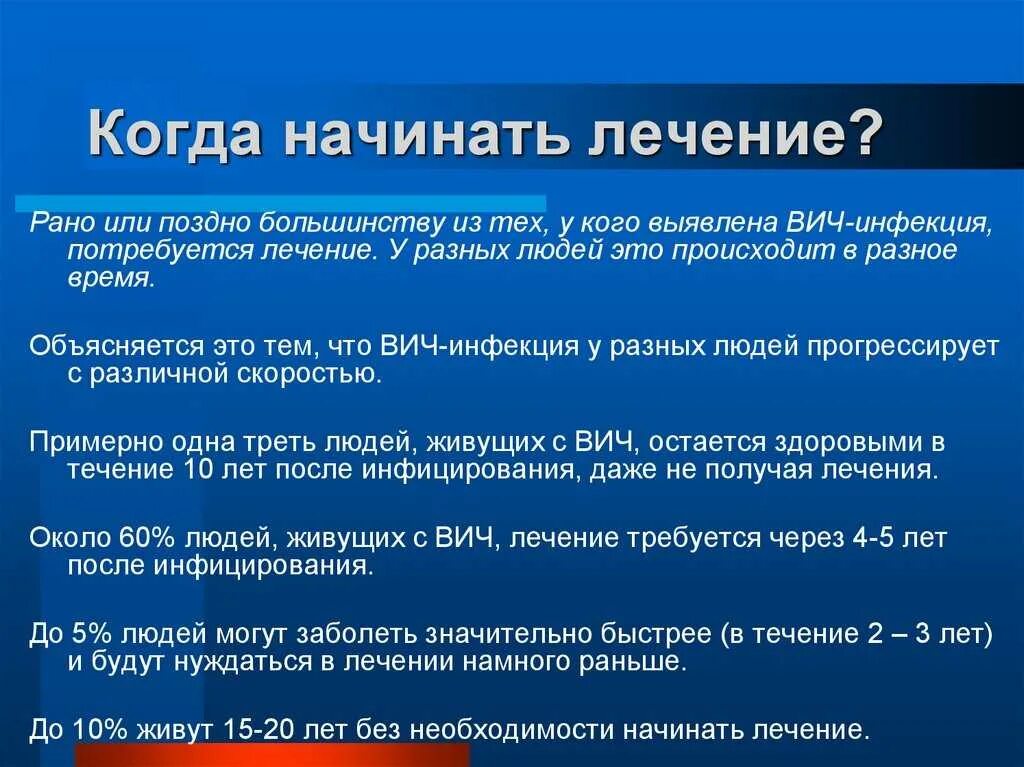 Когда начинать лечение?

Рано или поздно большинству из тех, у кого выявлена ВИЧ-инфекция, потребуется лечение. У разных людей это происходит в разное время.

Объясняется это тем, что ВИЧ-инфекция у разных людей прогрессирует с различной скоростью.

Примерно одна треть людей, живущих с ВИЧ, остается здоровыми в течение 10 лет после инфицирования, даже не получая лечения.

Около 60% людей, живущих с ВИЧ, лечение требуется через 4-5 лет после инфицирования.

До 5% людей могут заболеть значительно быстрее (в течение 2 – 3 лет) и будут нуждаться в лечении намного раньше.

До 10% живут 15-20 лет без необходимости начинать лечение.